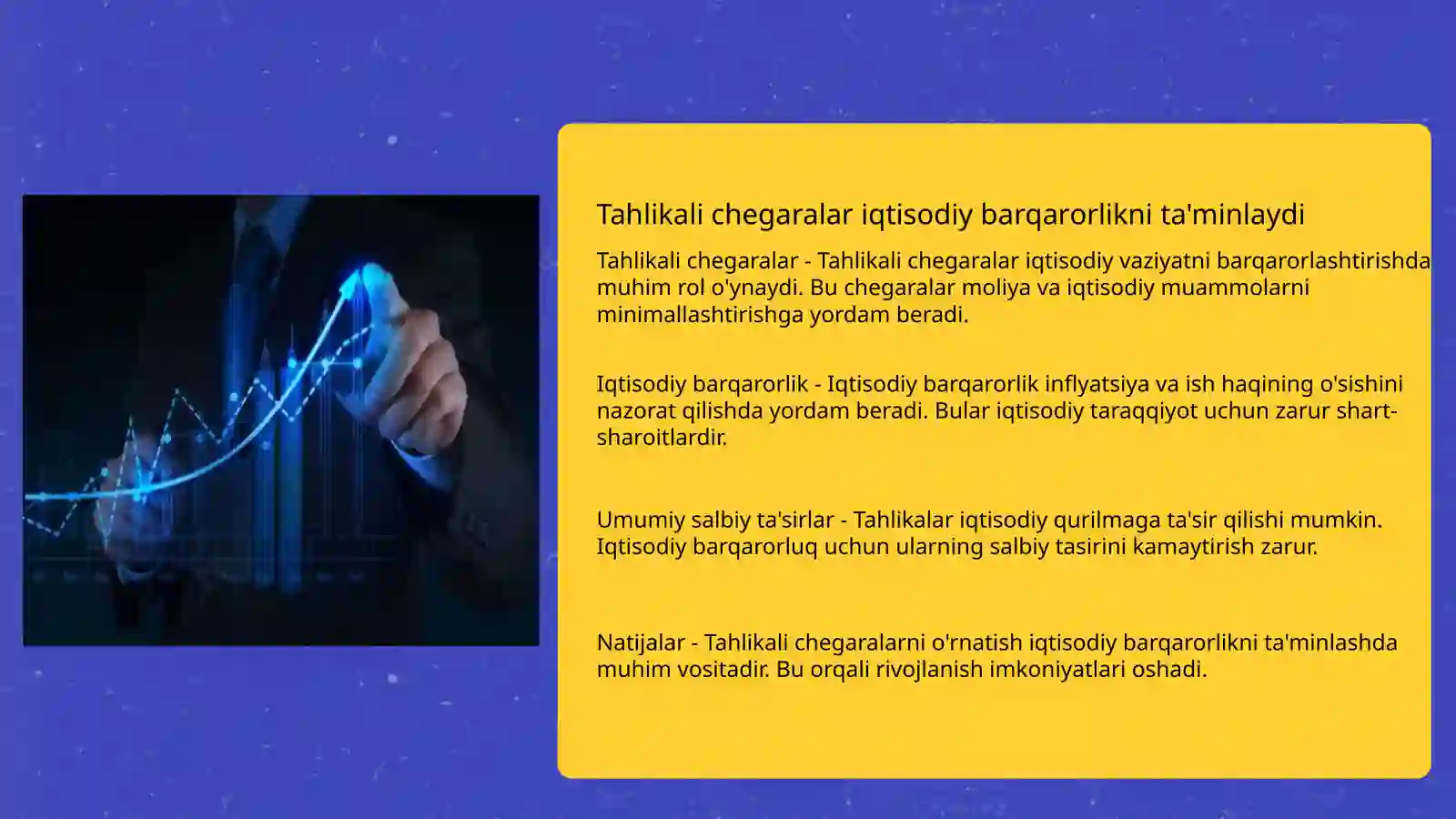 Tahlikali chegaralar iqtisodiy barqarorlikni ta'minlaydi

Tahlikali chegaralar - Tahlikali chegaralar iqtisodiy vaziyatni barqarorlashtirishda muhim rol o'ynaydi. Bu chegaralar moliya va iqtisodiy muammolarni minimallashtirishga yordam beradi.

Iqtisodiy barqarorlik - Iqtisodiy barqarorlik inflyatsiya va ish haqining o'sishini nazorat qilishda yordam beradi. Bular iqtisodiy taraqqiyot uchun zarur shart-sharoitlardir.

Umumiy salbiy ta'sirlar - Tahlikalar iqtisodiy qurilmaga ta'sir qilishi mumkin. Iqtisodiy barqarorluq uchun ularning salbiy tasirini kamaytirish zarur.

Natijalar - Tahlikali chegaralarni o'rnatish iqtisodiy barqarorlikni ta'minlashda muhim vositadir. Bu orqali rivojlanish imkoniyatlari oshadi.